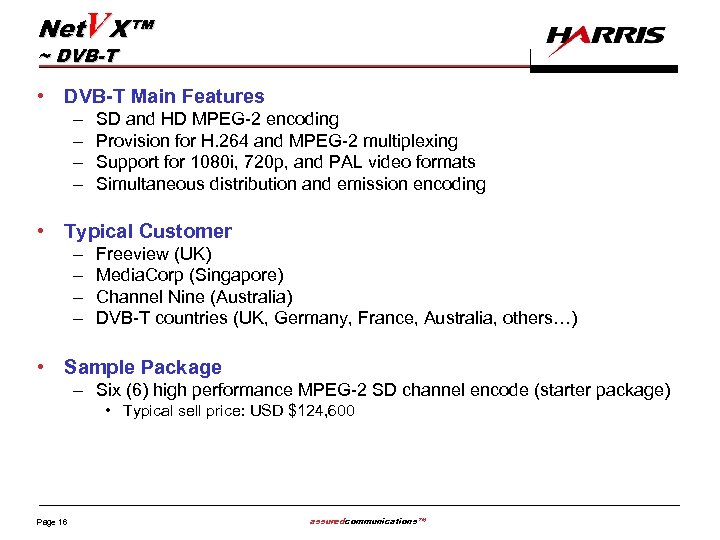 NetVX™
~ DVB-T

HARRIS

• DVB-T Main Features
– SD and HD MPEG-2 encoding
– Provision for H.264 and MPEG-2 multiplexing
– Support for 1080i, 720p, and PAL video formats
– Simultaneous distribution and emission encoding

• Typical Customer
– Freeview (UK)
– MediaCorp (Singapore)
– Channel Nine (Australia)
– DVB-T countries (UK, Germany, France, Australia, others…)

• Sample Package
– Six (6) high performance MPEG-2 SD channel encode (starter package)
• Typical sell price: USD $124,600

Page 16

assuredcommunications™